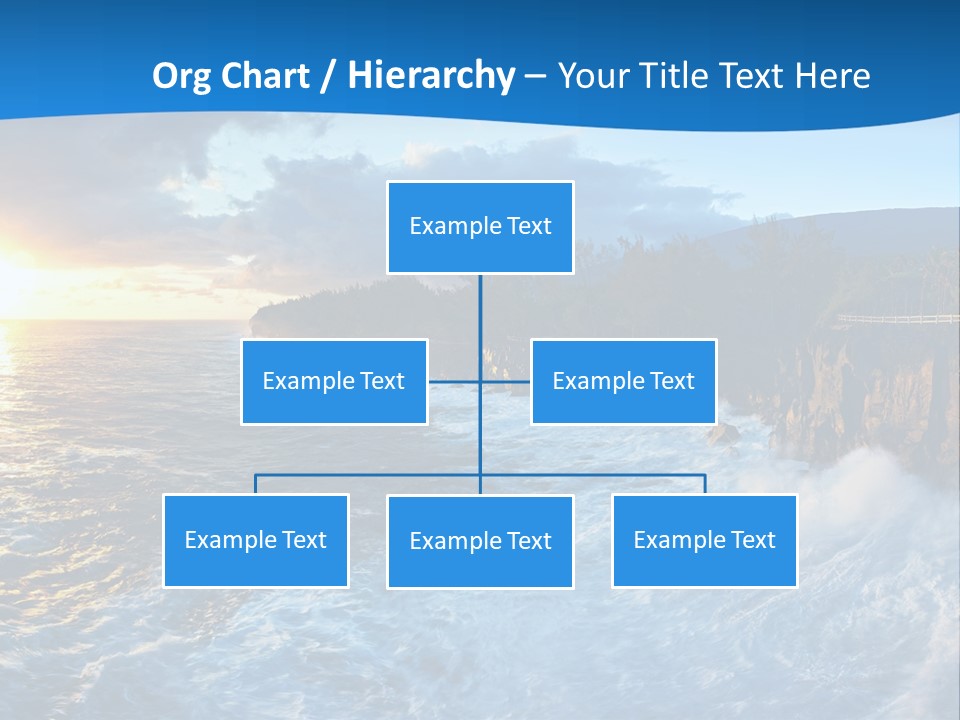 Org Chart / Hierarchy – Your Title Text Here

Example Text

Example Text

Example Text

Example Text

Example Text

Example Text